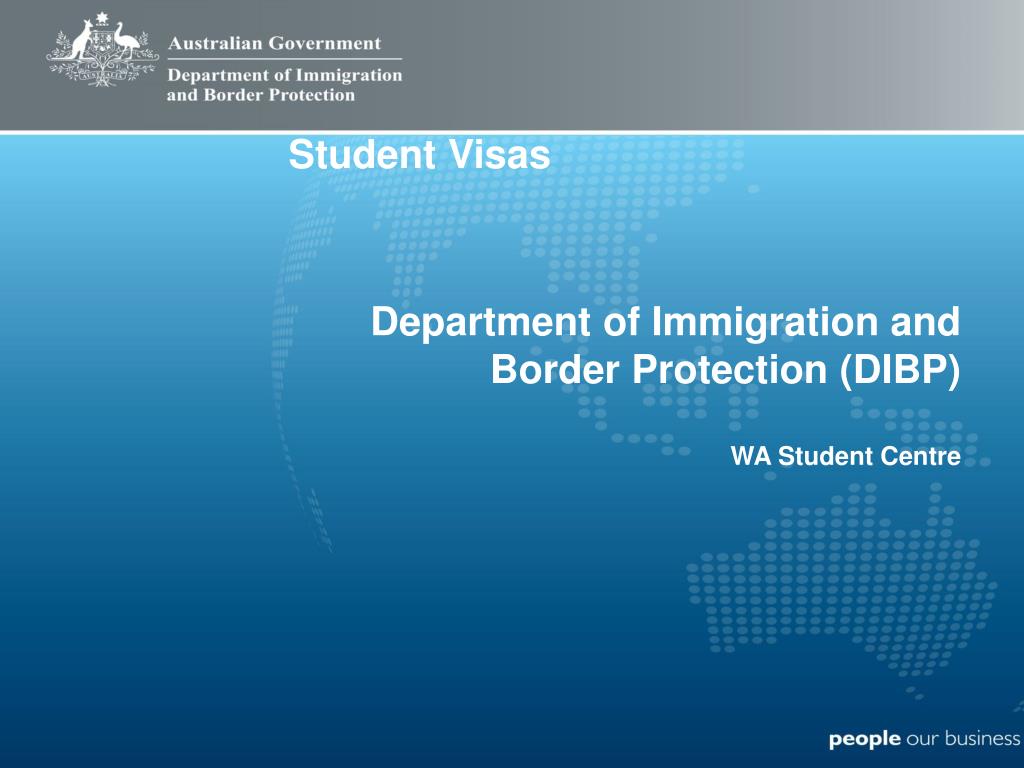 Australian Government
Department of Immigration and Border Protection

Student Visas

Department of Immigration and Border Protection (DIBP)

WA Student Centre

people our business